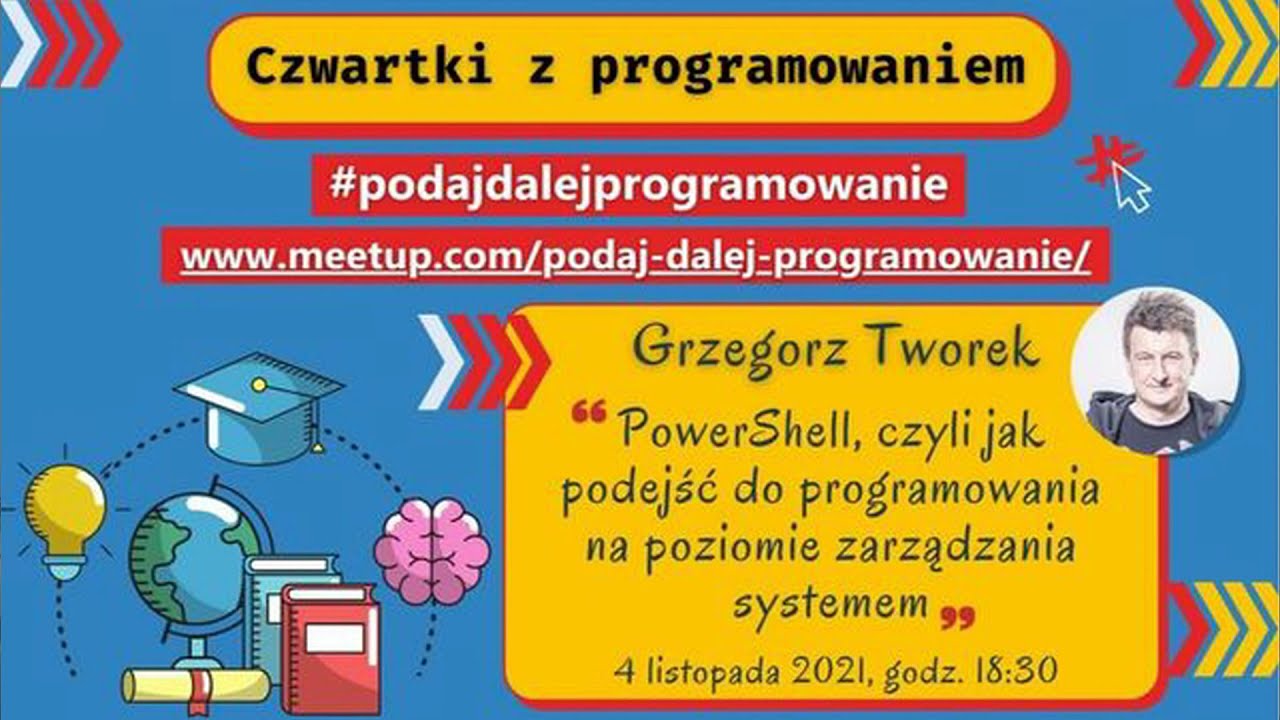 Czwartki z programowaniem

#podajdalejprogramowanie

www.meetup.com/podaj-dalej-programowanie/

Grzegorz Tworek

“PowerShell, czyli jak podejść do programowania na poziomie zarządzania systemem”

4 listopada 2021, godz. 18:30